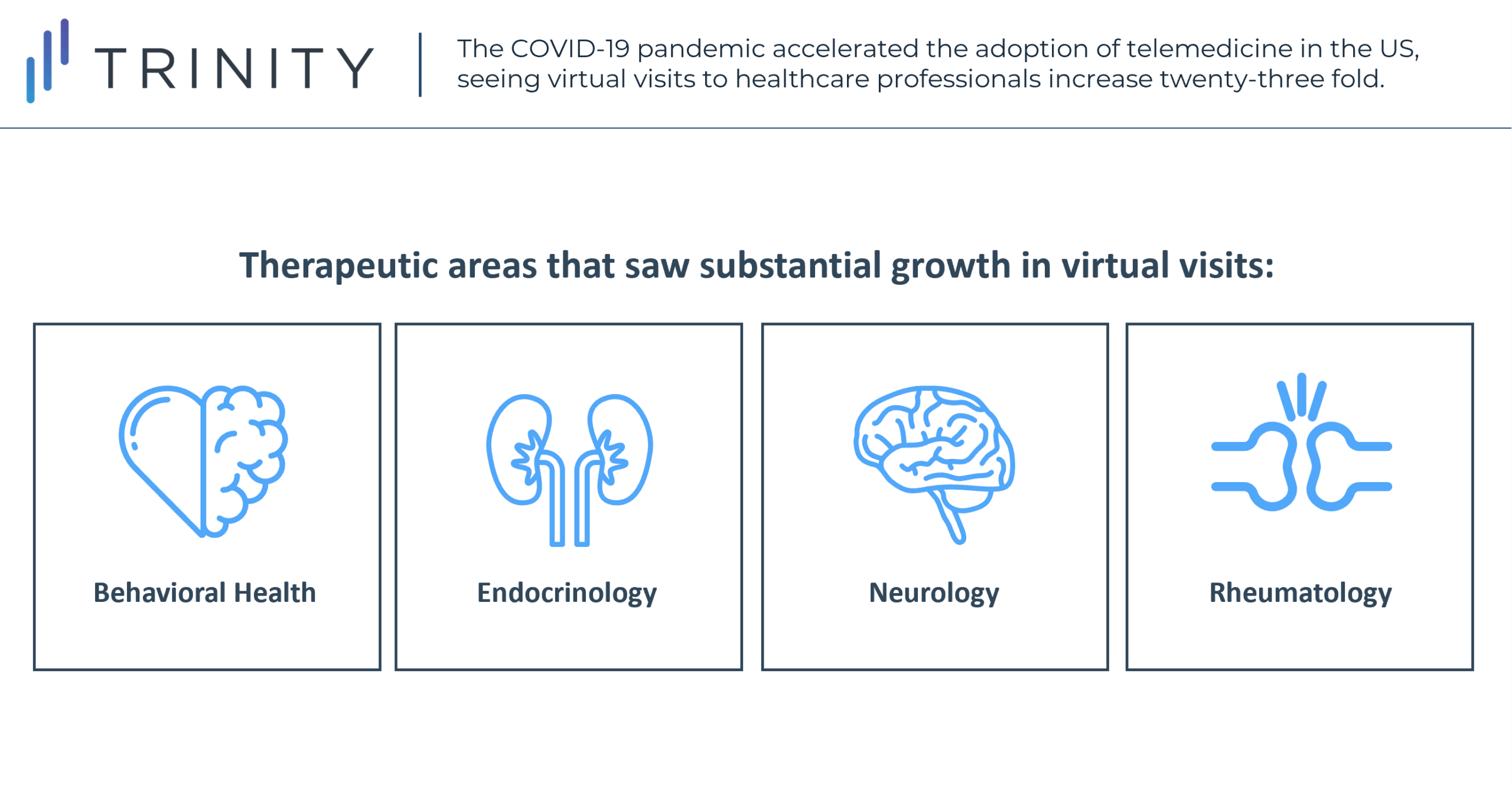 TRINITY

The COVID-19 pandemic accelerated the adoption of telemedicine in the US, seeing virtual visits to healthcare professionals increase twenty-three fold.

Therapeutic areas that saw substantial growth in virtual visits:

Behavioral Health

Endocrinology

Neurology

Rheumatology